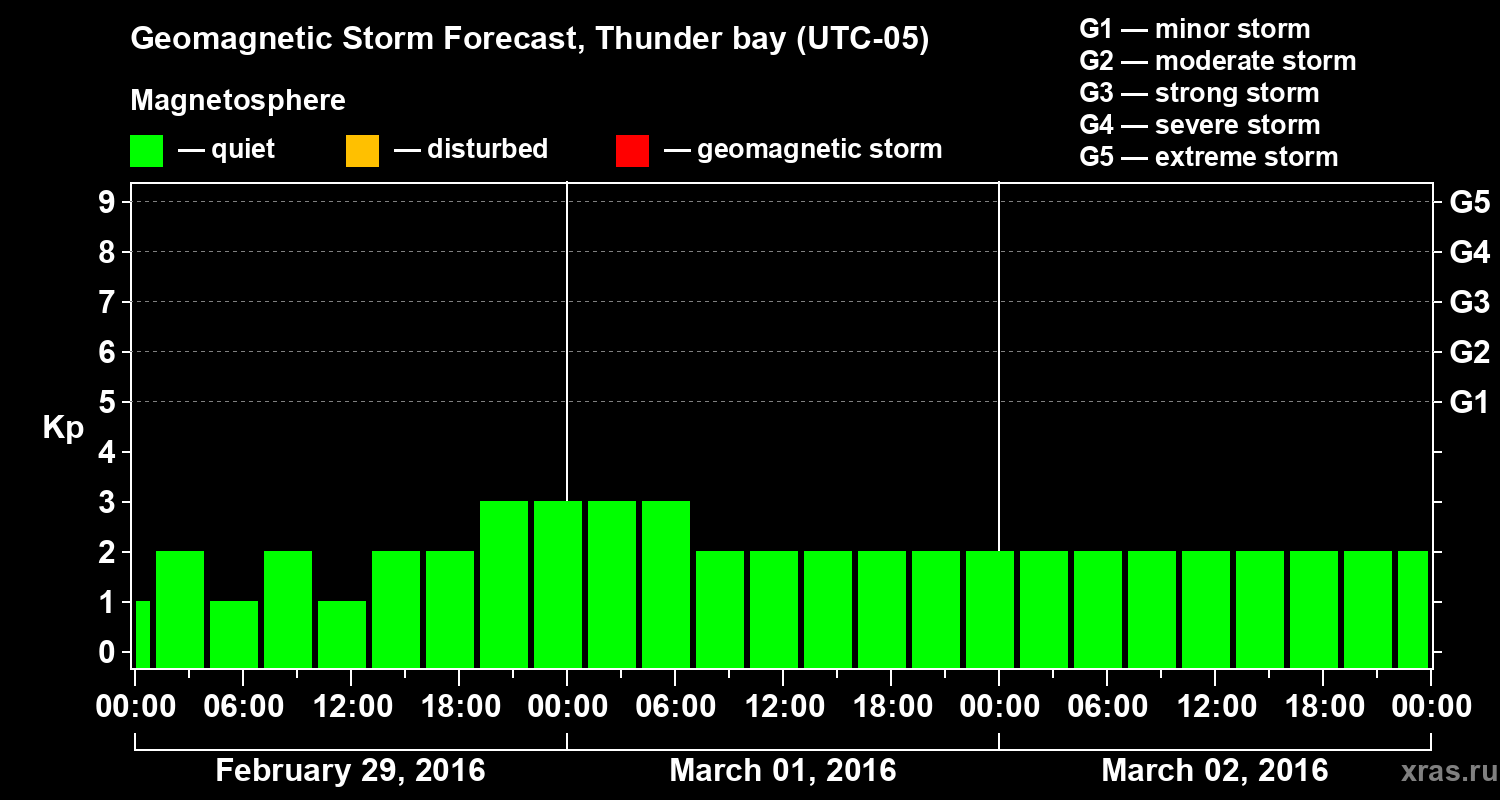 Geomagnetic Storm Forecast, Thunder bay (UTC-05)

Magnetosphere

— quiet — disturbed — geomagnetic storm

G1 — minor storm
G2 — moderate storm
G3 — strong storm
G4 — severe storm
G5 — extreme storm

Kp

9
8
7
6
5
4
3
2
1
0

G5
G4
G3
G2
G1

00:00 06:00 12:00 18:00 00:00 06:00 12:00 18:00 00:00 06:00 12:00 18:00 00:00

February 29, 2016
March 01, 2016
March 02, 2016

xras.ru